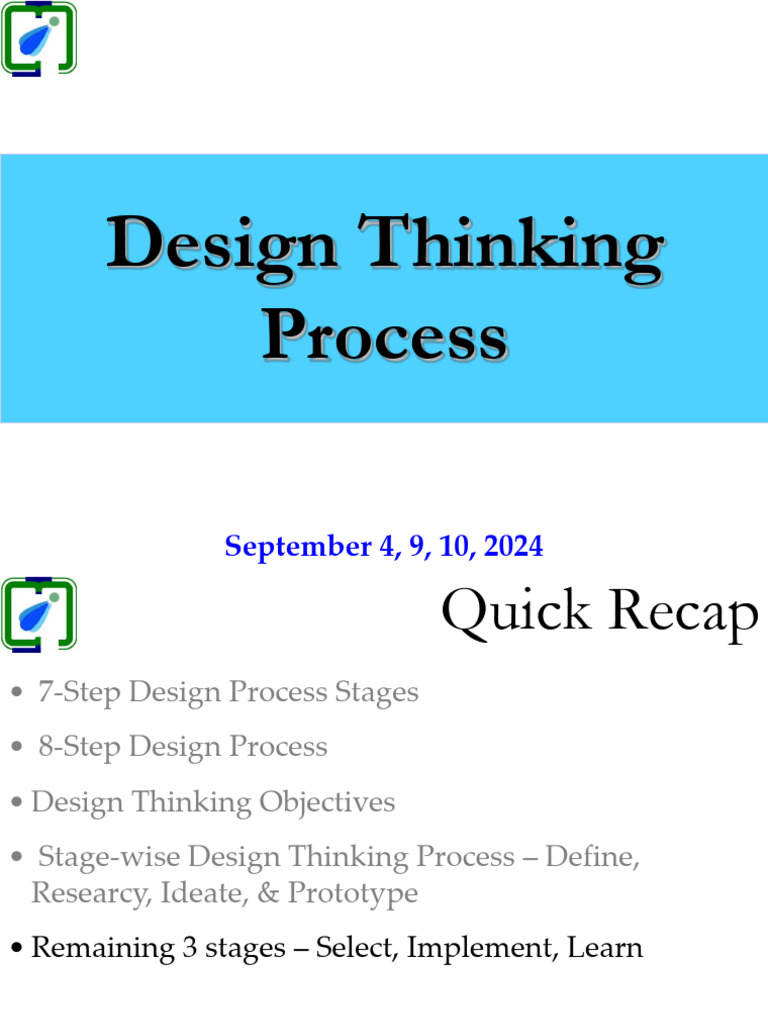 Design Thinking Process

September 4, 9, 10, 2024

Quick Recap

• 7-Step Design Process Stages

• 8-Step Design Process

• Design Thinking Objectives

• Stage-wise Design Thinking Process – Define, Researcy, Ideate, & Prototype

• Remaining 3 stages – Select, Implement, Learn